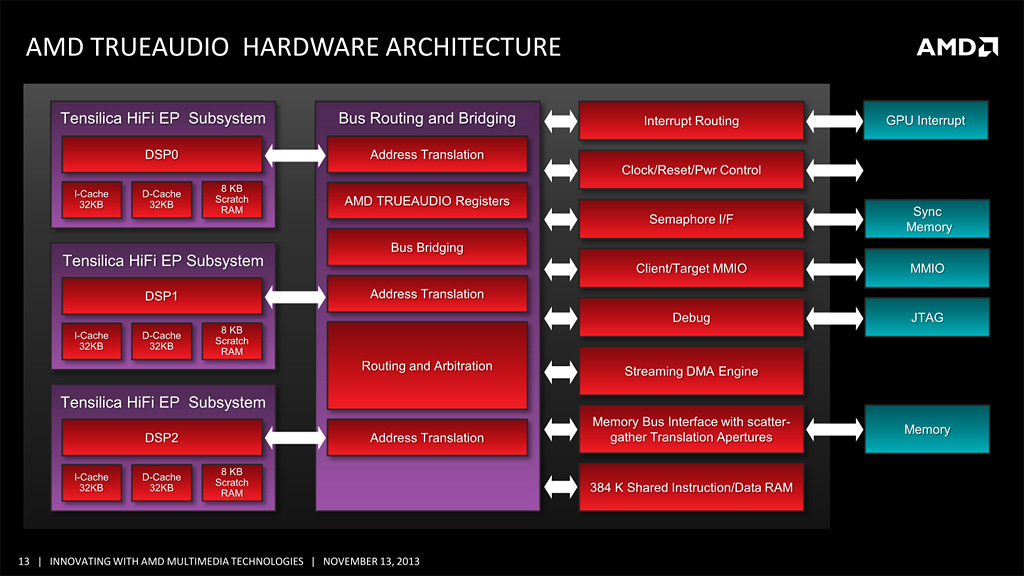 AMD TRUEAUDIO HARDWARE ARCHITECTURE

AMD

Tensilica HiFi EP Subsystem

DSP0

I-Cache 32KB

D-Cache 32KB

8 KB Scratch RAM

Tensilica HiFi EP Subsystem

DSP1

I-Cache 32KB

D-Cache 32KB

8 KB Scratch RAM

Tensilica HiFi EP Subsystem

DSP2

I-Cache 32KB

D-Cache 32KB

8 KB Scratch RAM

Bus Routing and Bridging

Address Translation

AMD TRUEAUDIO Registers

Bus Bridging

Address Translation

Routing and Arbitration

Address Translation

Interrupt Routing

Clock/Reset/Pwr Control

Semaphore I/F

Client/Target MMIO

Debug

Streaming DMA Engine

Memory Bus Interface with scatter-gather Translation Apertures

384 K Shared Instruction/Data RAM

GPU Interrupt

Sync Memory

MMIO

JTAG

Memory

13 | INNOVATING WITH AMD MULTIMEDIA TECHNOLOGIES | NOVEMBER 13, 2013